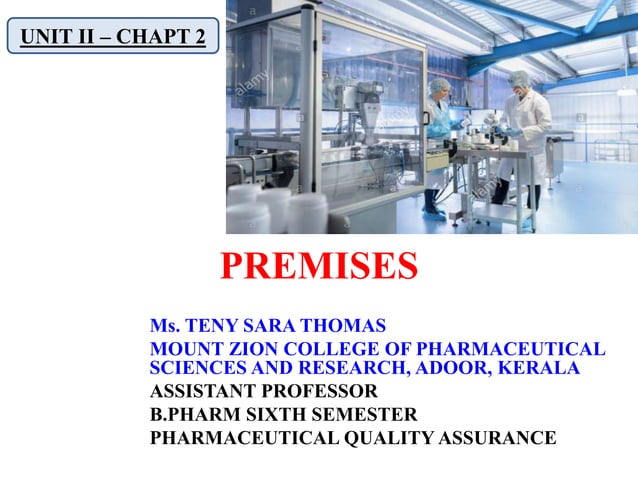 UNIT II – CHAPT 2

alamy

PREMISES

Ms. TENY SARA THOMAS
MOUNT ZION COLLEGE OF PHARMACEUTICAL SCIENCES AND RESEARCH, ADOOR, KERALA
ASSISTANT PROFESSOR
B.PHARM SIXTH SEMESTER
PHARMACEUTICAL QUALITY ASSURANCE